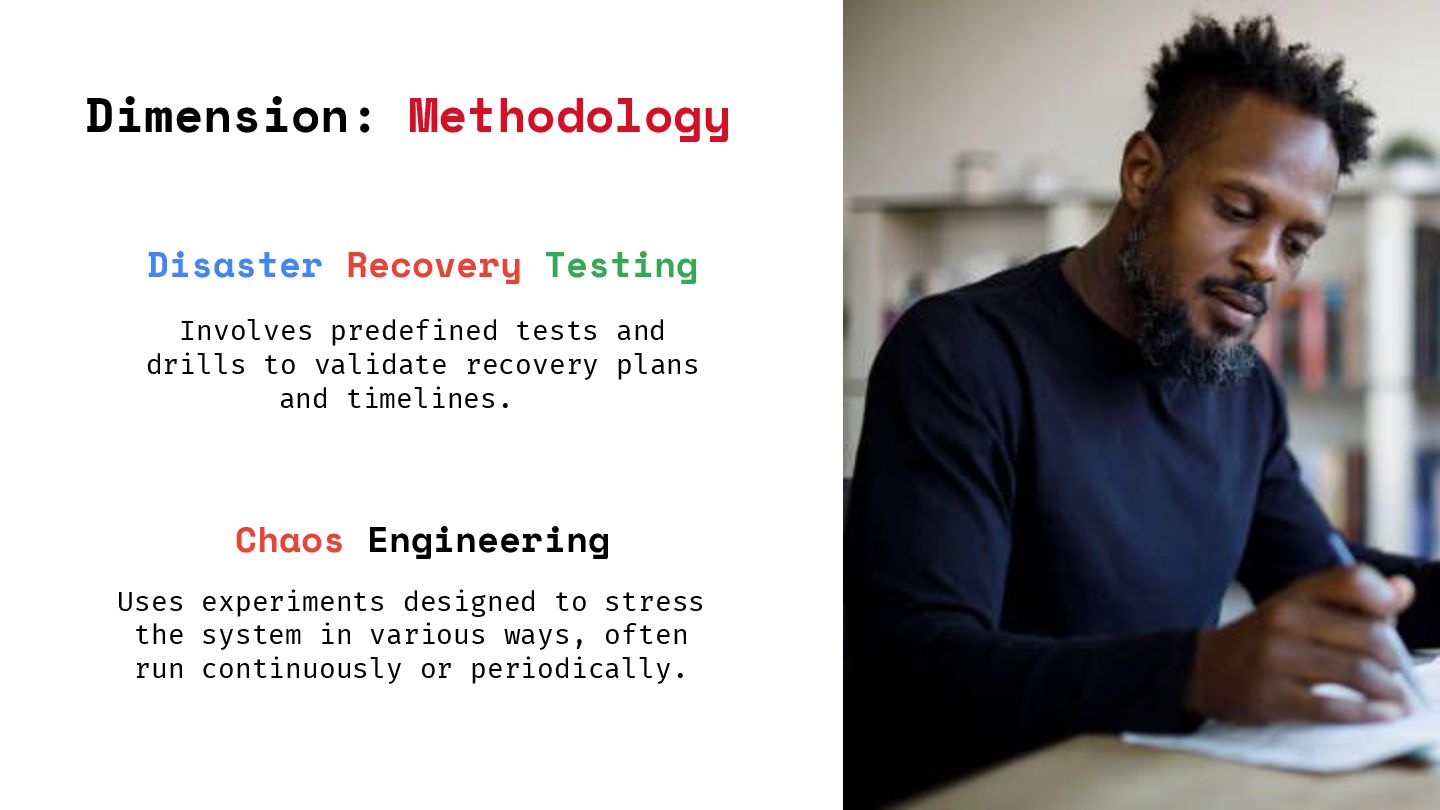 Dimension: Methodology

Disaster Recovery Testing

Involves predefined tests and drills to validate recovery plans and timelines.

Chaos Engineering

Uses experiments designed to stress the system in various ways, often run continuously or periodically.